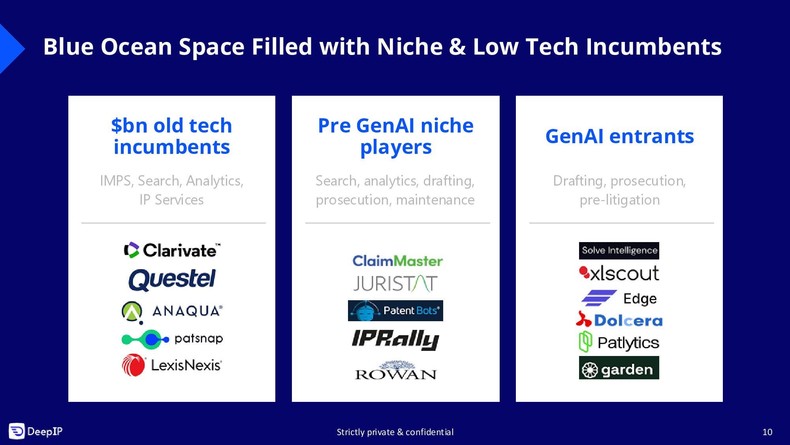 Blue Ocean Space Filled with Niche & Low Tech Incumbents

$bn old tech incumbents

IMPS, Search, Analytics, IP Services

Clarivate™
Questel
ANAQUA®
patsnap
LexisNexis®

Pre GenAI niche players

Search, analytics, drafting, prosecution, maintenance

ClaimMaster
JURISTAT
Patent Bots®
IPRally
ROWAN

GenAI entrants

Drafting, prosecution, pre-litigation

Solve Intelligence
xlscout
Edge
Dolcera
Patlytics
garden

DeepIP

Strictly private & confidential

10